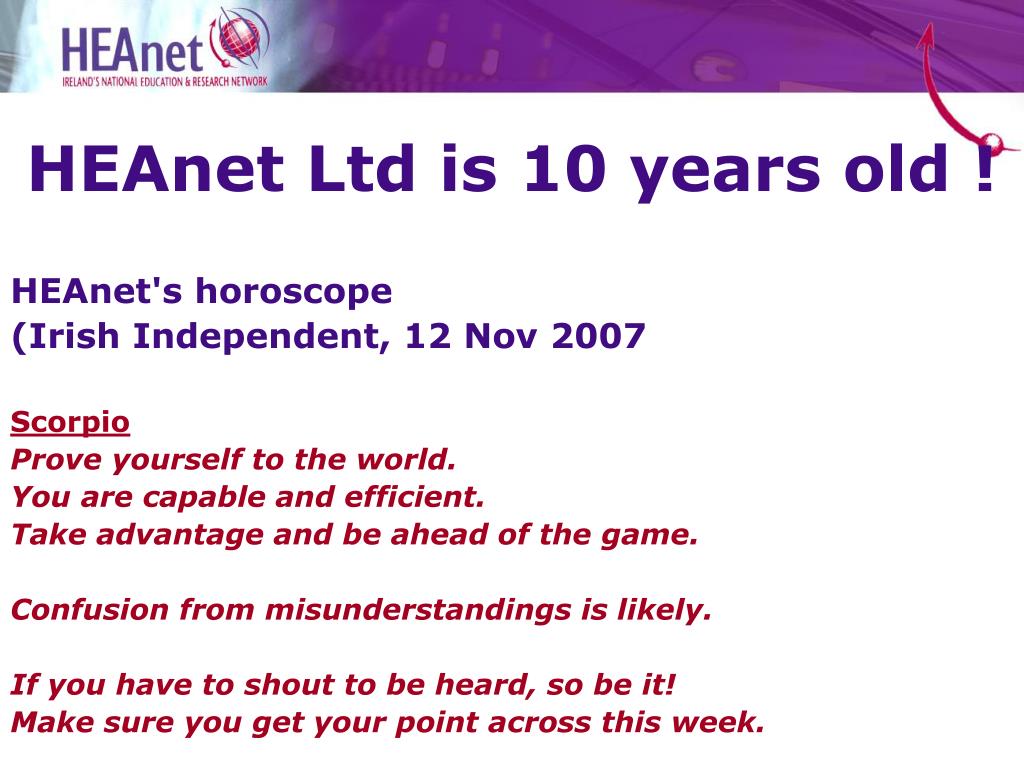 HEAnet
IRELAND'S NATIONAL EDUCATION & RESEARCH NETWORK

HEAnet Ltd is 10 years old !

HEAnet's horoscope
(Irish Independent, 12 Nov 2007

Scorpio
Prove yourself to the world.
You are capable and efficient.
Take advantage and be ahead of the game.

Confusion from misunderstandings is likely.

If you have to shout to be heard, so be it!
Make sure you get your point across this week.